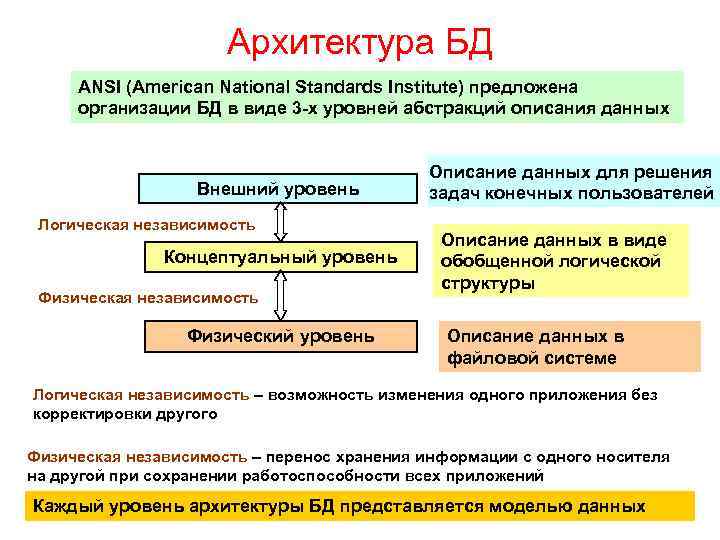 Архитектура БД

ANSI (American National Standards Institute) предложена организации БД в виде 3-х уровней абстракций описания данных

Внешний уровень

Описание данных для решения задач конечных пользователей

Логическая независимость

Концептуальный уровень

Описание данных в виде обобщенной логической структуры

Физическая независимость

Физический уровень

Описание данных в файловой системе

Логическая независимость – возможность изменения одного приложения без корректировки другого

Физическая независимость – перенос хранения информации с одного носителя на другой при сохранении работоспособности всех приложений

Каждый уровень архитектуры БД представляется моделью данных